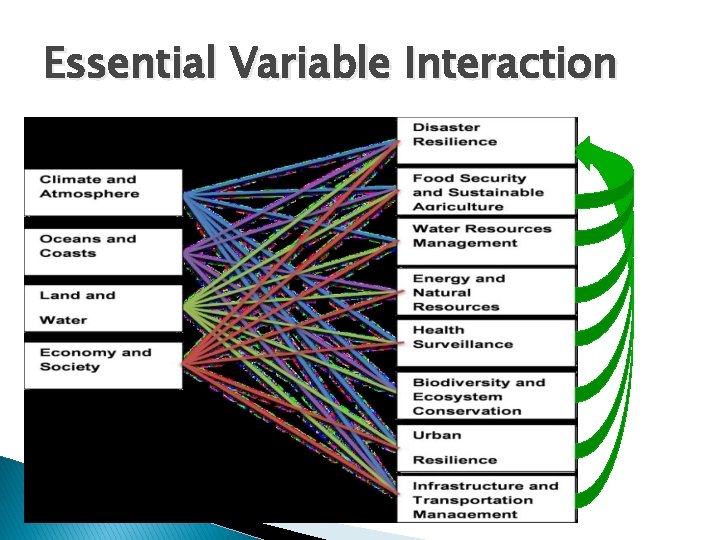 Essential Variable Interaction

Climate and Atmosphere

Oceans and Coasts

Land and Water

Economy and Society

Disaster Resilience

Food Security and Sustainable Agriculture

Water Resources Management

Energy and Natural Resources

Health Surveillance

Biodiversity and Ecosystem Conservation

Urban Resilience

Infrastructure and Transportation Management